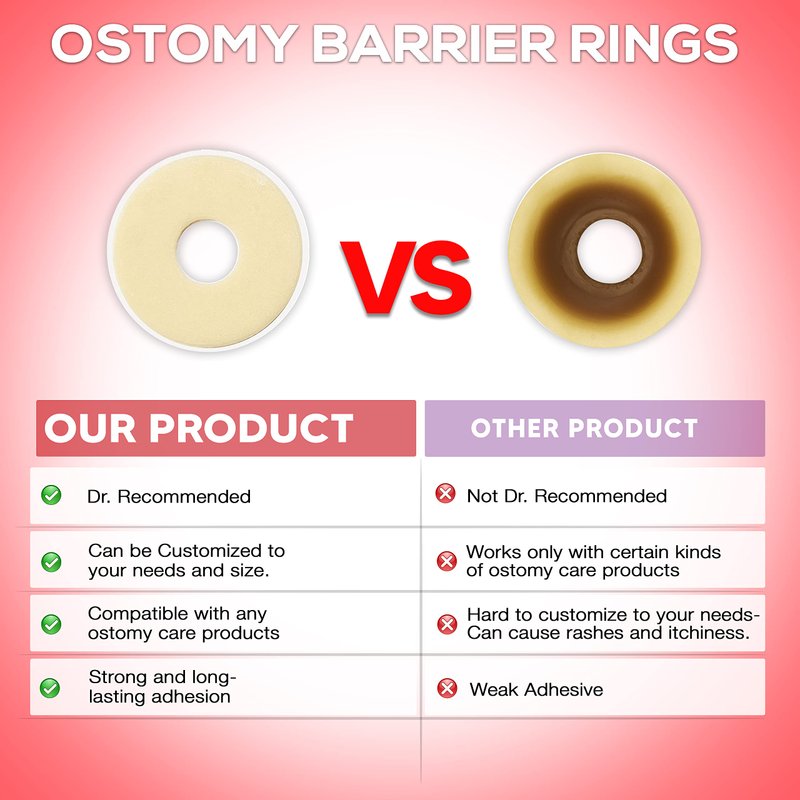 OSTOMY BARRIER RINGS

VS

| OUR PRODUCT | OTHER PRODUCT |
|---|---|
| Dr. Recommended | Not Dr. Recommended |
| Can be Customized to your needs and size. | Works only with certain kinds of ostomy care products |
| Compatible with any ostomy care products | Hard to customize to your needs- Can cause rashes and itchiness. |
| Strong and long-lasting adhesion | Weak Adhesive |